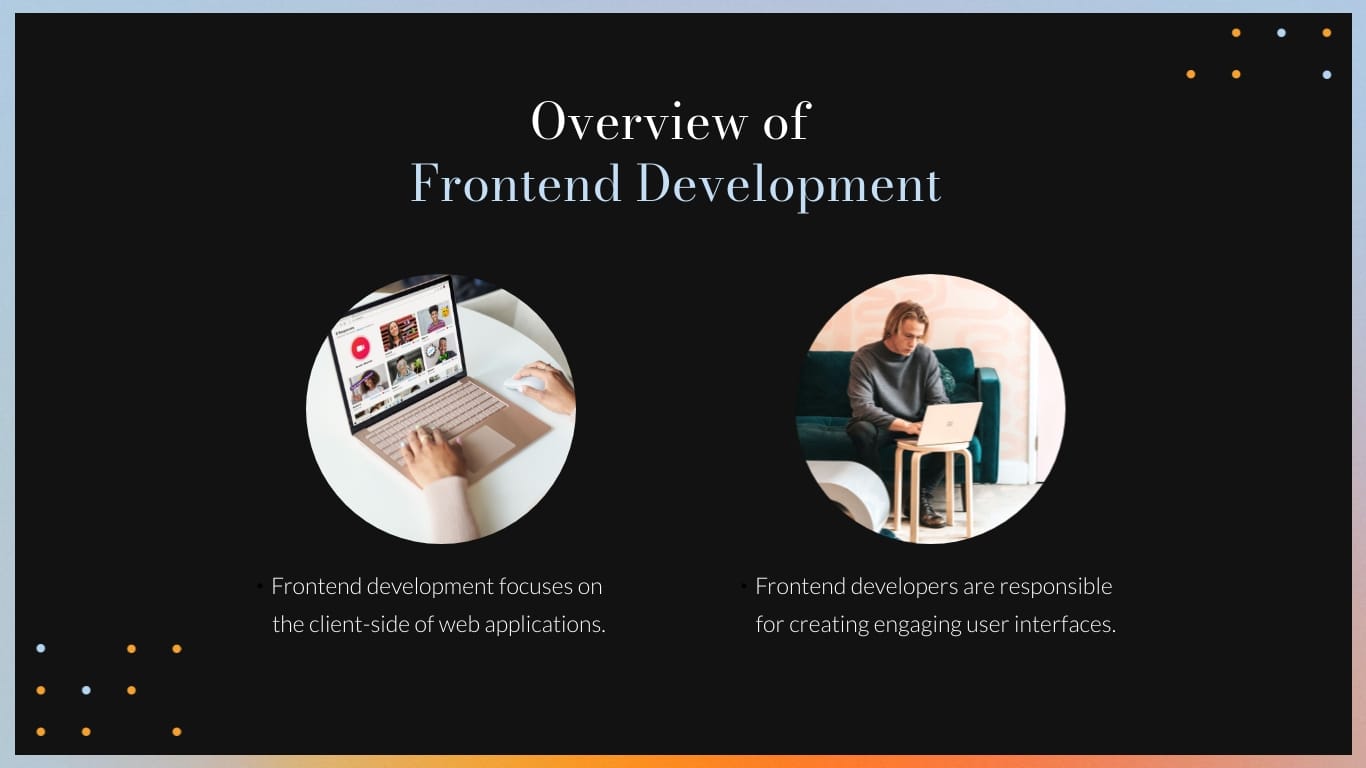 Overview of
Frontend Development

• Frontend development focuses on the client-side of web applications.

• Frontend developers are responsible for creating engaging user interfaces.